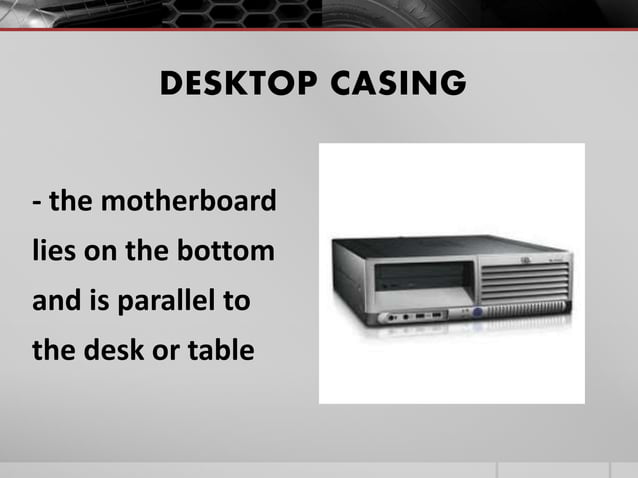 DESKTOP CASING

- the motherboard lies on the bottom and is parallel to the desk or table